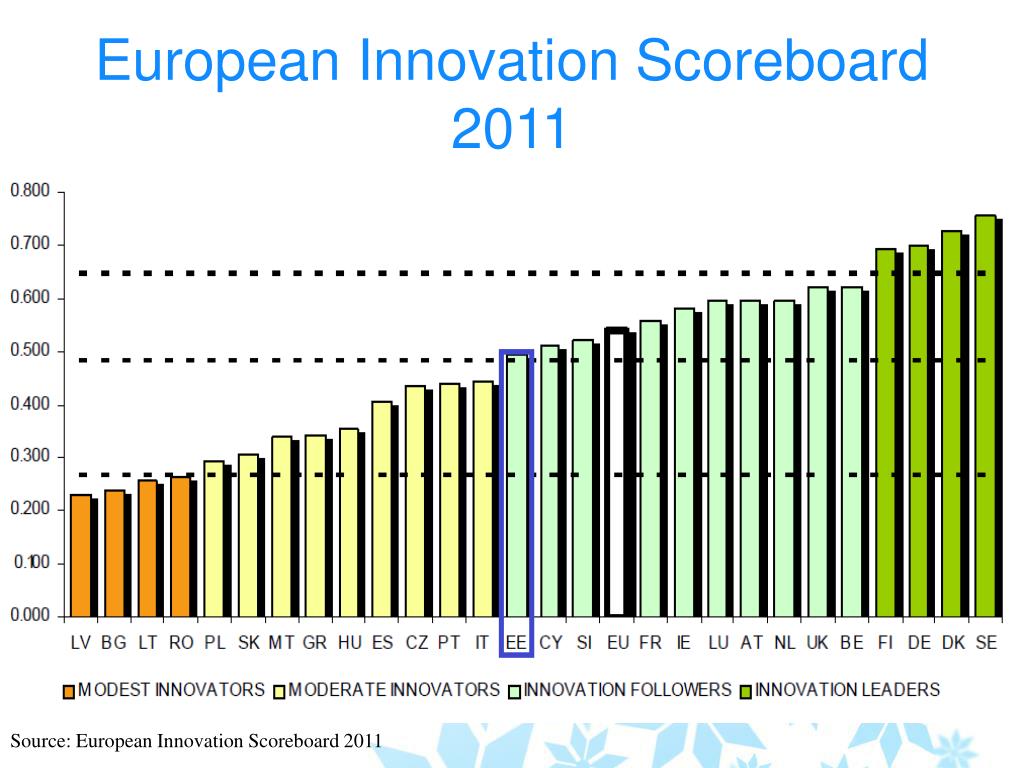 European Innovation Scoreboard 2011

0.800
0.700
0.600
0.500
0.400
0.300
0.200
0.100
0.000

LV BG LT RO PL SK MT GR HU ES CZ PT IT EE CY SI EU FR IE LU AT NL UK BE FI DE DK SE

MODEST INNOVATORS MODERATE INNOVATORS INNOVATION FOLLOWERS INNOVATION LEADERS

Source: European Innovation Scoreboard 2011